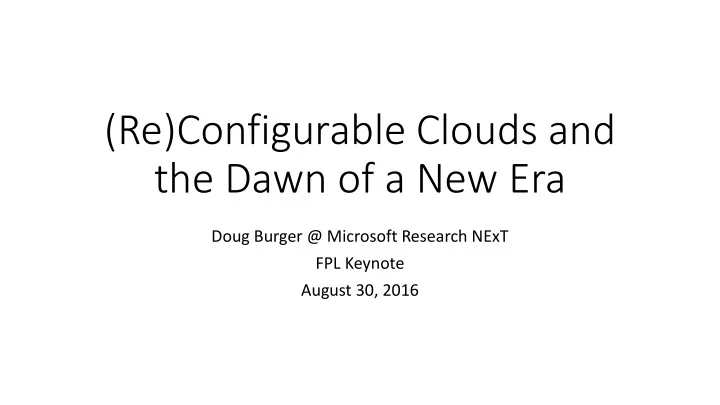 (Re)Configurable Clouds and the Dawn of a New Era

Doug Burger @ Microsoft Research NExT
FPL Keynote
August 30, 2016